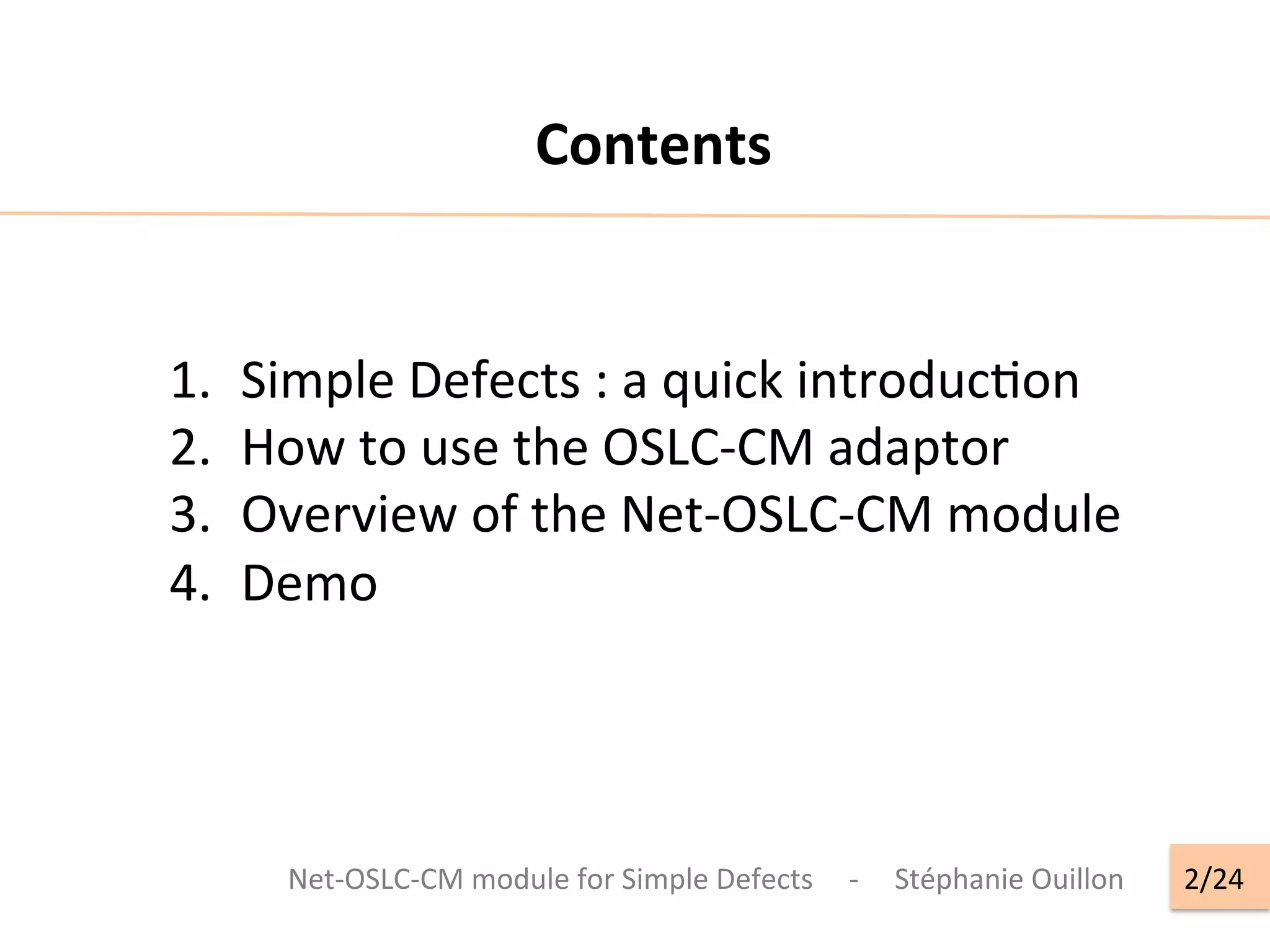 Contents

1. Simple Defects : a quick introduction
2. How to use the OSLC-CM adaptor
3. Overview of the Net-OSLC-CM module
4. Demo

Net-OSLC-CM module for Simple Defects - Stéphanie Ouillon

2/24